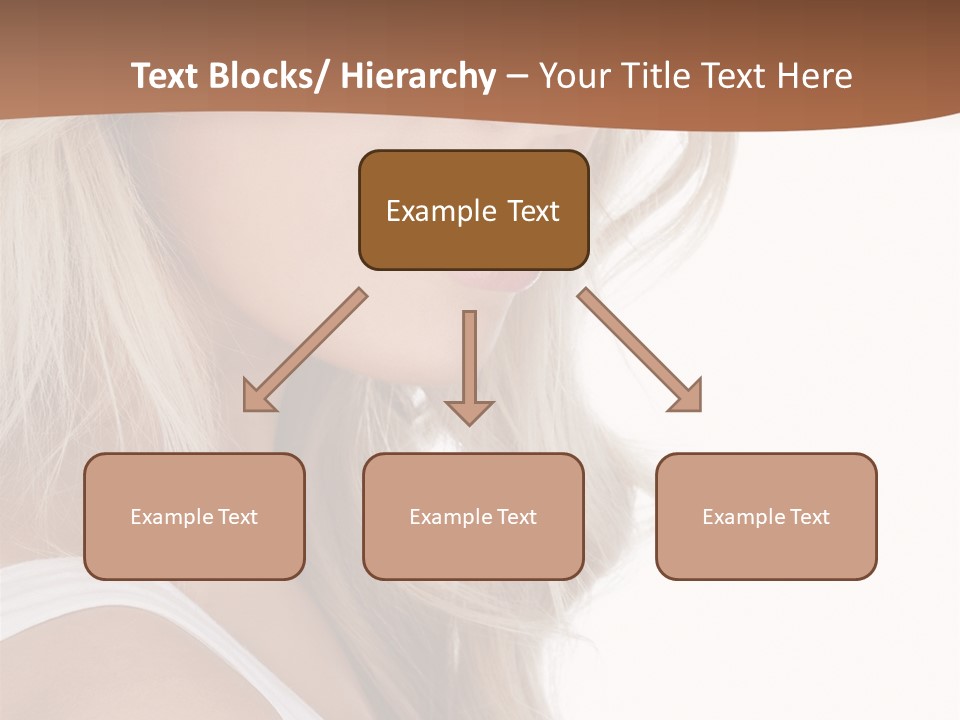 Text Blocks/ Hierarchy – Your Title Text Here

Example Text

Example Text

Example Text

Example Text